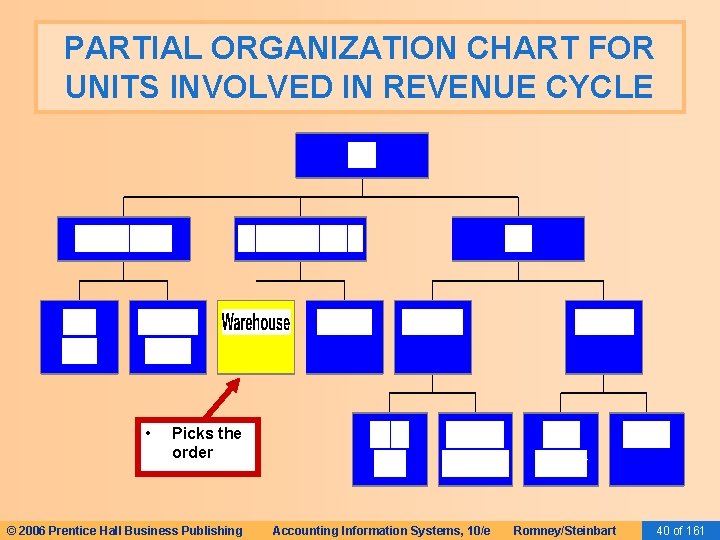 PARTIAL ORGANIZATION CHART FOR UNITS INVOLVED IN REVENUE CYCLE

Warehouse

• Picks the order

© 2006 Prentice Hall Business Publishing Accounting Information Systems, 10/e Romney/Steinbart 40 of 161